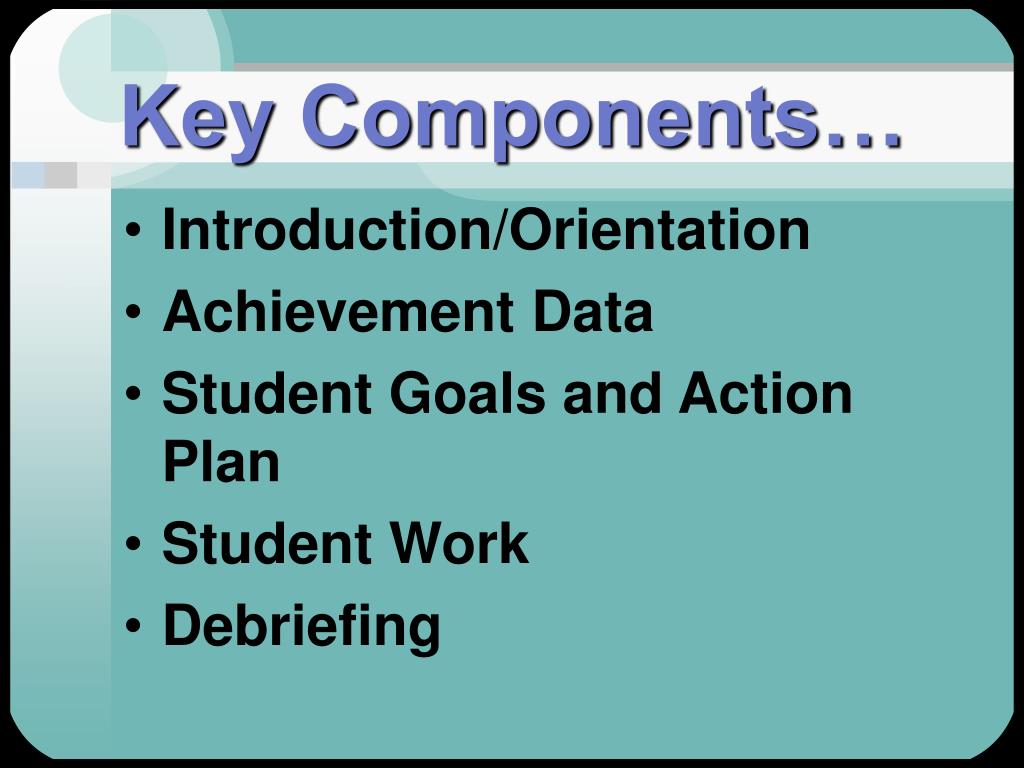 Key Components…

• Introduction/Orientation
• Achievement Data
• Student Goals and Action Plan
• Student Work
• Debriefing